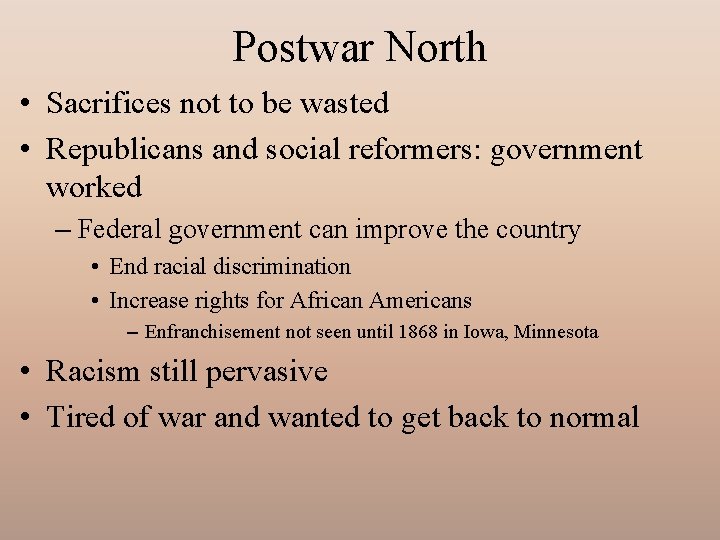 Postwar North

• Sacrifices not to be wasted
• Republicans and social reformers: government worked
– Federal government can improve the country
• End racial discrimination
• Increase rights for African Americans
– Enfranchisement not seen until 1868 in Iowa, Minnesota
• Racism still pervasive
• Tired of war and wanted to get back to normal